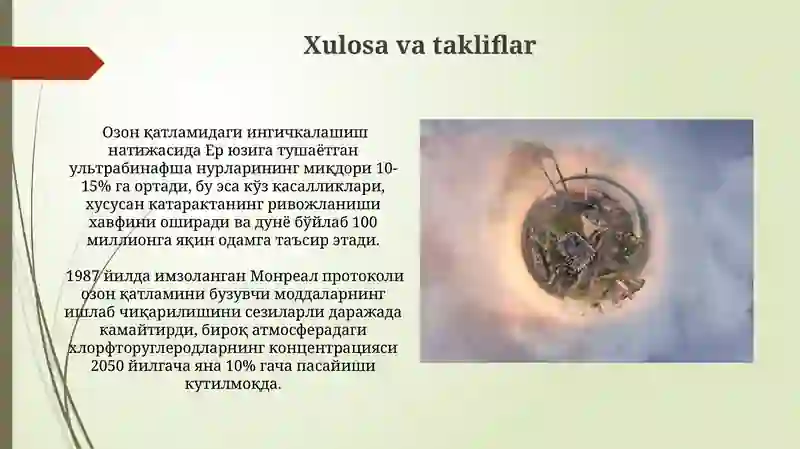 Xulosa va takliflar

Озон қатламидаги ингичкалашиш натижасида Ер юзига тушаётган ультрабинафша нурларининг миқдори 10-15% га ортади, бу эса кўз касалликлари, хусусан катарактанинг ривожланиши хавфини оширади ва дунё бўйлаб 100 миллионга яқин одамга таъсир этади.

1987 йилда имзоланган Монреал протоколи озон қатламини бузувчи моддаларнинг ишлаб чиқарилишини сезиларли даражада камайтирди, бироқ атмосферадаги хлорфторуглеродларнинг концентрацияси 2050 йилгача яна 10% гача пасайиши кутилмоқда.